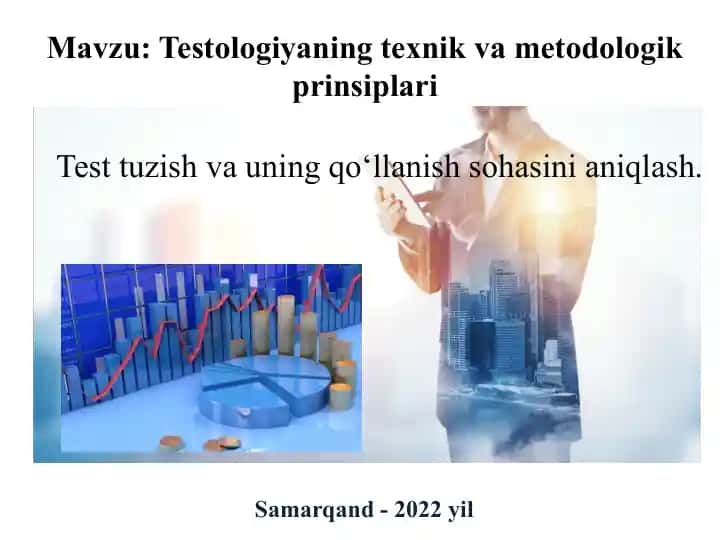 Mavzu: Testologiyaning texnik va metodologik prinsiplari

Test tuzish va uning qo‘llanish sohasini aniqlash.

Samarqand - 2022 yil